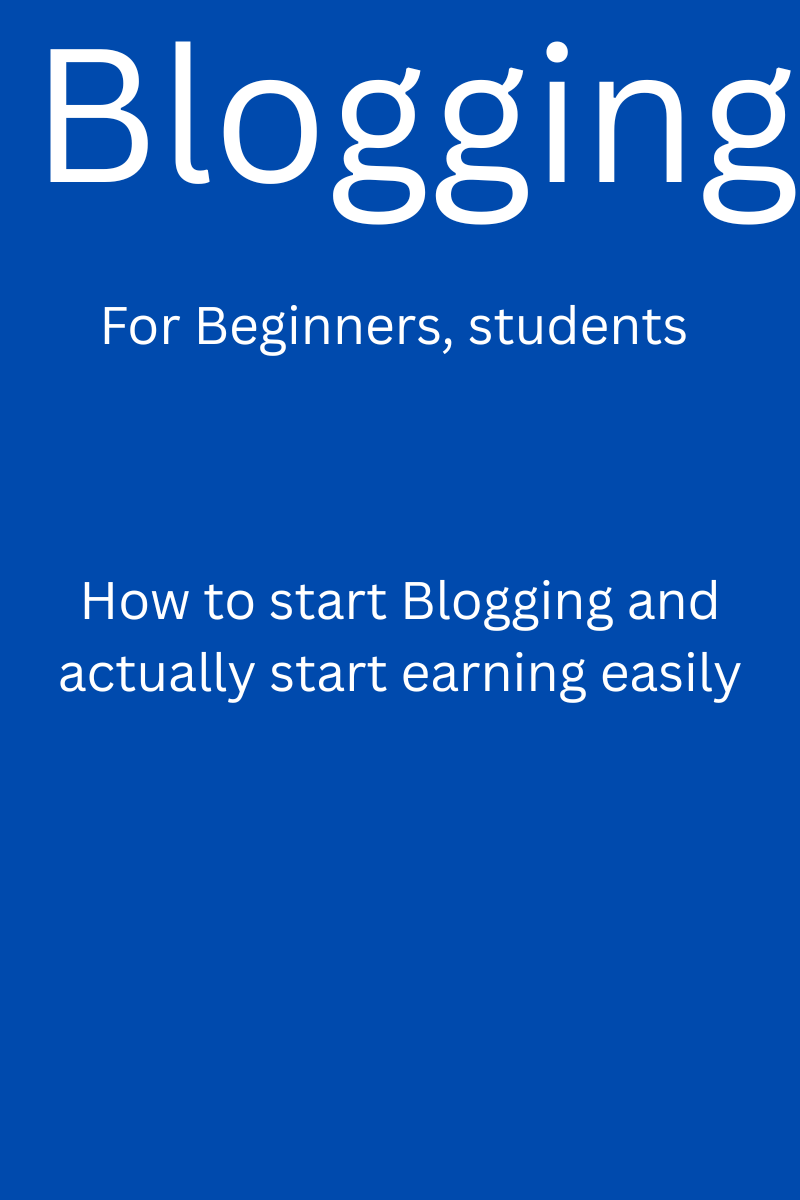 Blogging

For Beginners, students

How to start Blogging and actually start earning easily